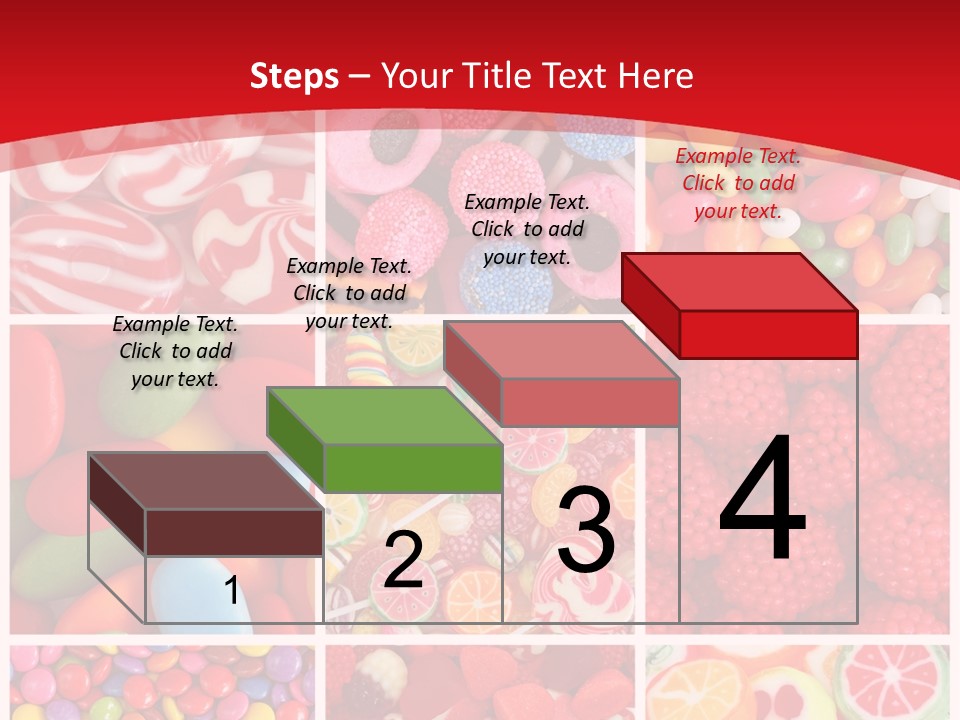 Steps – Your Title Text Here

Example Text. Click to add your text.

Example Text. Click to add your text.

Example Text. Click to add your text.

Example Text. Click to add your text.

1

2

3

4